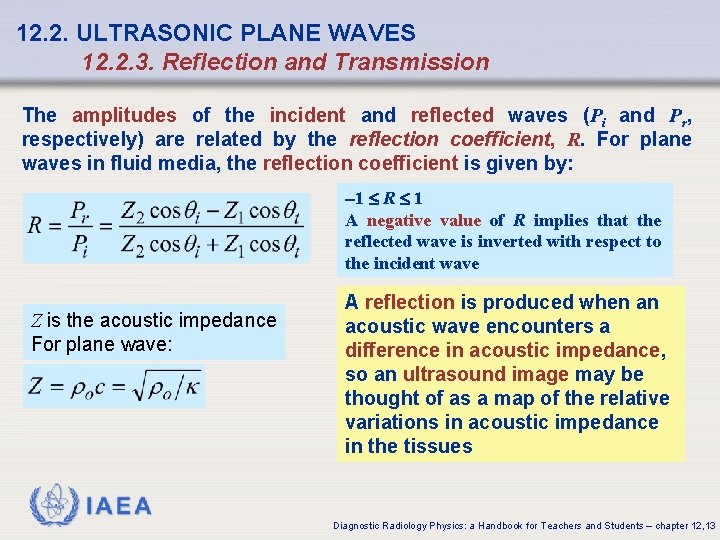 12.2. ULTRASONIC PLANE WAVES
12.2.3. Reflection and Transmission

The amplitudes of the incident and reflected waves ($P_i$ and $P_r$, respectively) are related by the reflection coefficient, $R$. For plane waves in fluid media, the reflection coefficient is given by:

$R = \frac{P_r}{P_i} = \frac{Z_2 \cos\theta_i - Z_1 \cos\theta_t}{Z_2 \cos\theta_i + Z_1 \cos\theta_t}$

$-1 \leq R \leq 1$
A negative value of $R$ implies that the reflected wave is inverted with respect to the incident wave

$Z$ is the acoustic impedance
For plane wave:

$Z = \rho_o c = \sqrt{\rho_o / \kappa}$

A reflection is produced when an acoustic wave encounters a difference in acoustic impedance, so an ultrasound image may be thought of as a map of the relative variations in acoustic impedance in the tissues

IAEA

Diagnostic Radiology Physics: a Handbook for Teachers and Students – chapter 12,13